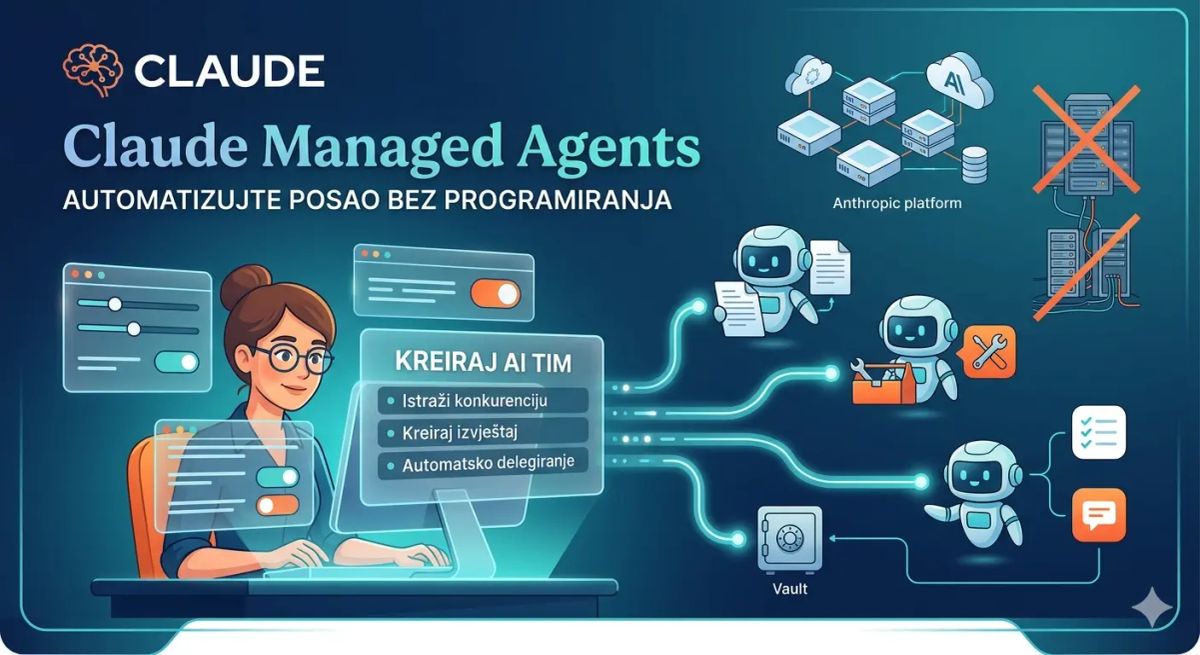 CLAUDE

Claude Managed Agents

AUTOMATIZUJTE POSAO BEZ PROGRAMIRANJA

AI

Anthropic platform

KREIRAJ AI TIM

Istraži konkurenciju

Kreiraj izvještaj

Automatsko delegiranje

Vault